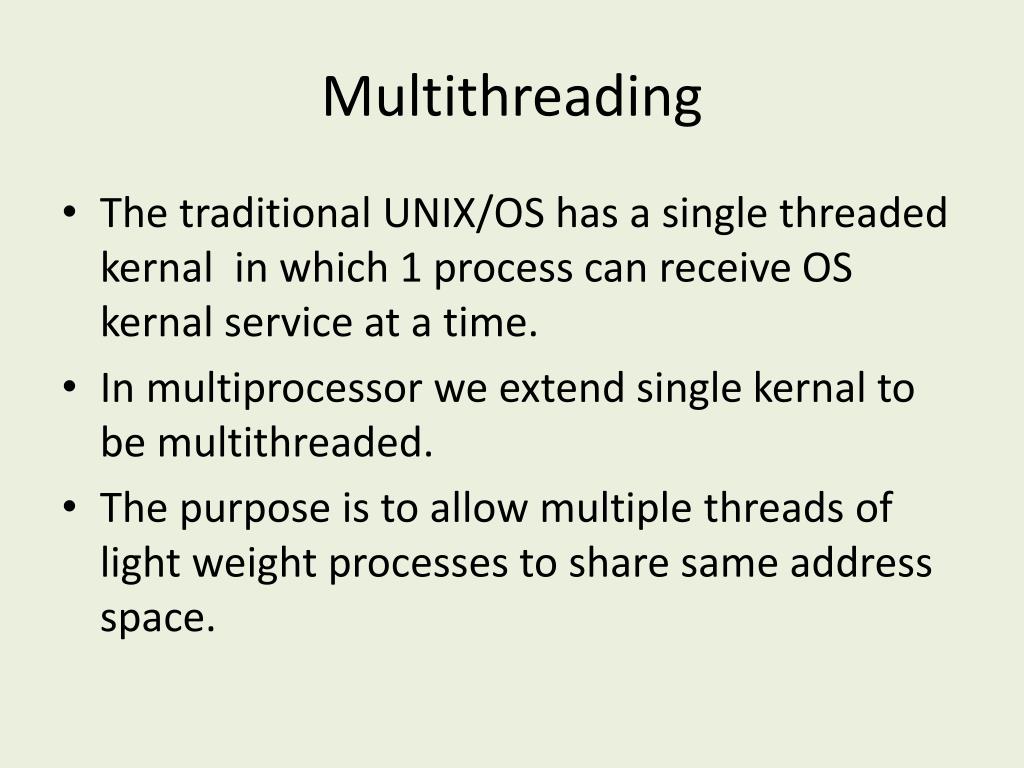 Multithreading

• The traditional UNIX/OS has a single threaded kernal in which 1 process can receive OS kernal service at a time.
• In multiprocessor we extend single kernal to be multithreaded.
• The purpose is to allow multiple threads of light weight processes to share same address space.